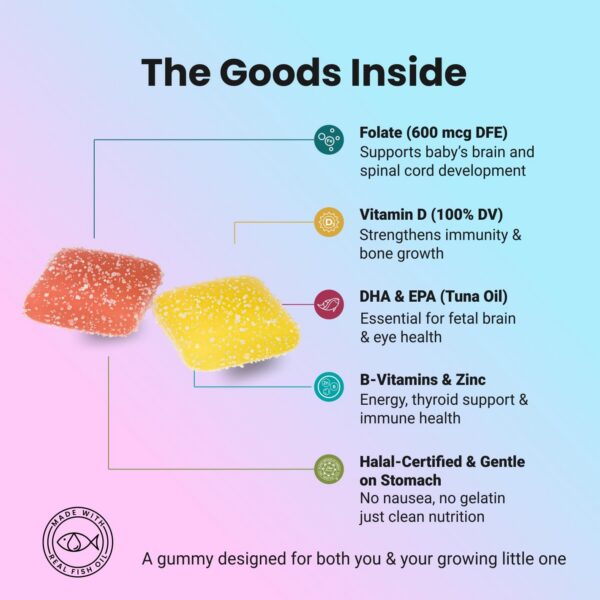 The Goods Inside

Folate (600 mcg DFE)
Supports baby's brain and spinal cord development

D

Vitamin D (100% DV)
Strengthens immunity & bone growth

DHA & EPA (Tuna Oil)
Essential for fetal brain & eye health

B-Vitamins & Zinc
Energy, thyroid support & immune health

Halal-Certified & Gentle on Stomach
No nausea, no gelatin just clean nutrition

MADE WITH REAL FISH OIL

A gummy designed for both you & your growing little one